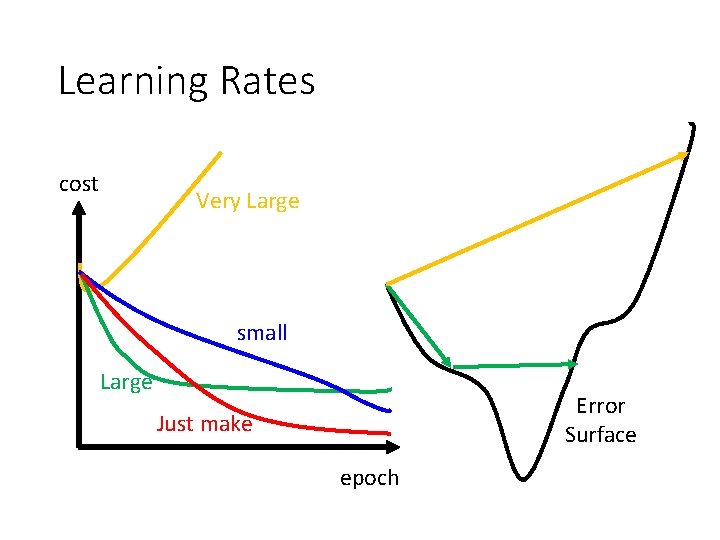 Learning Rates

cost

Very Large

small

Large

Just make

epoch

Error Surface